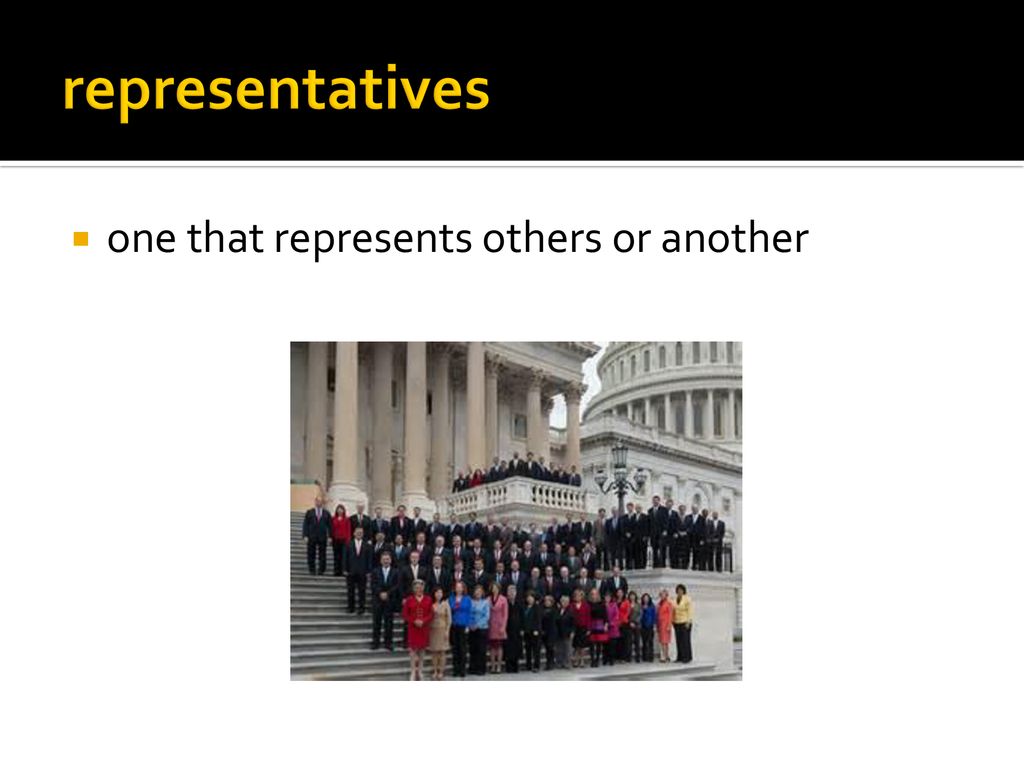 representatives

one that represents others or another